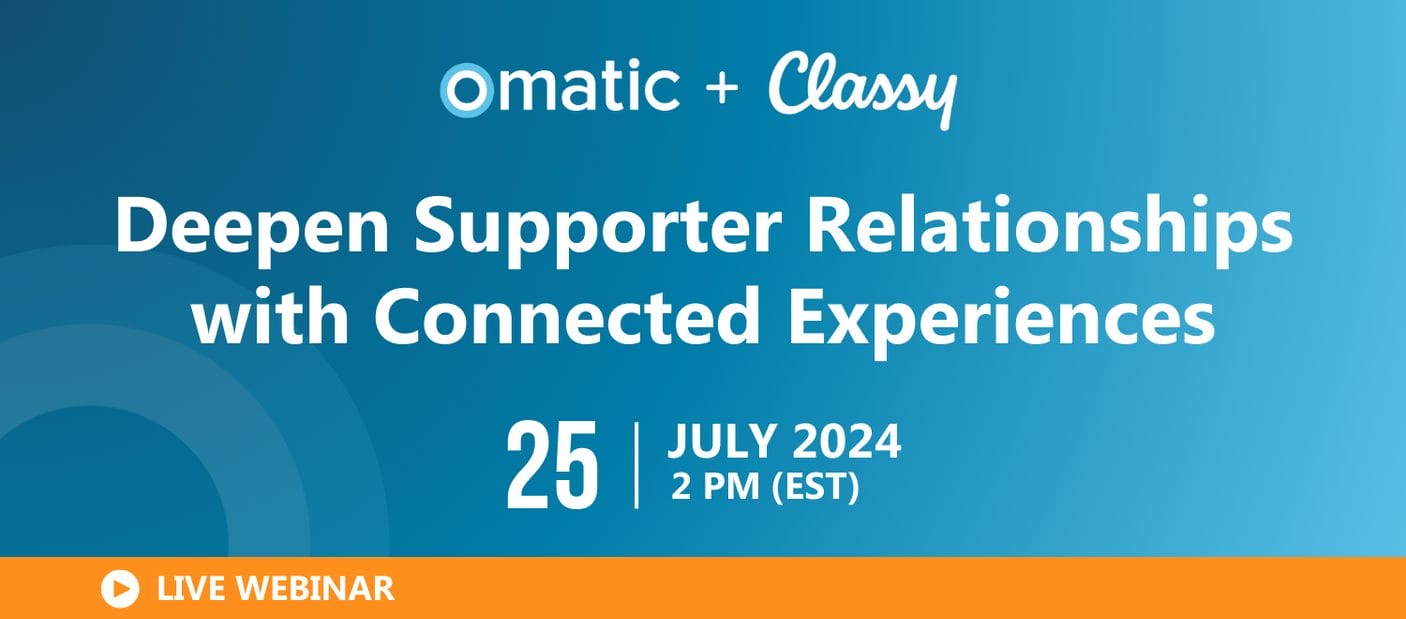 omatic + Classy

Deepen Supporter Relationships with Connected Experiences

25 | JULY 2024
2 PM (EST)

LIVE WEBINAR